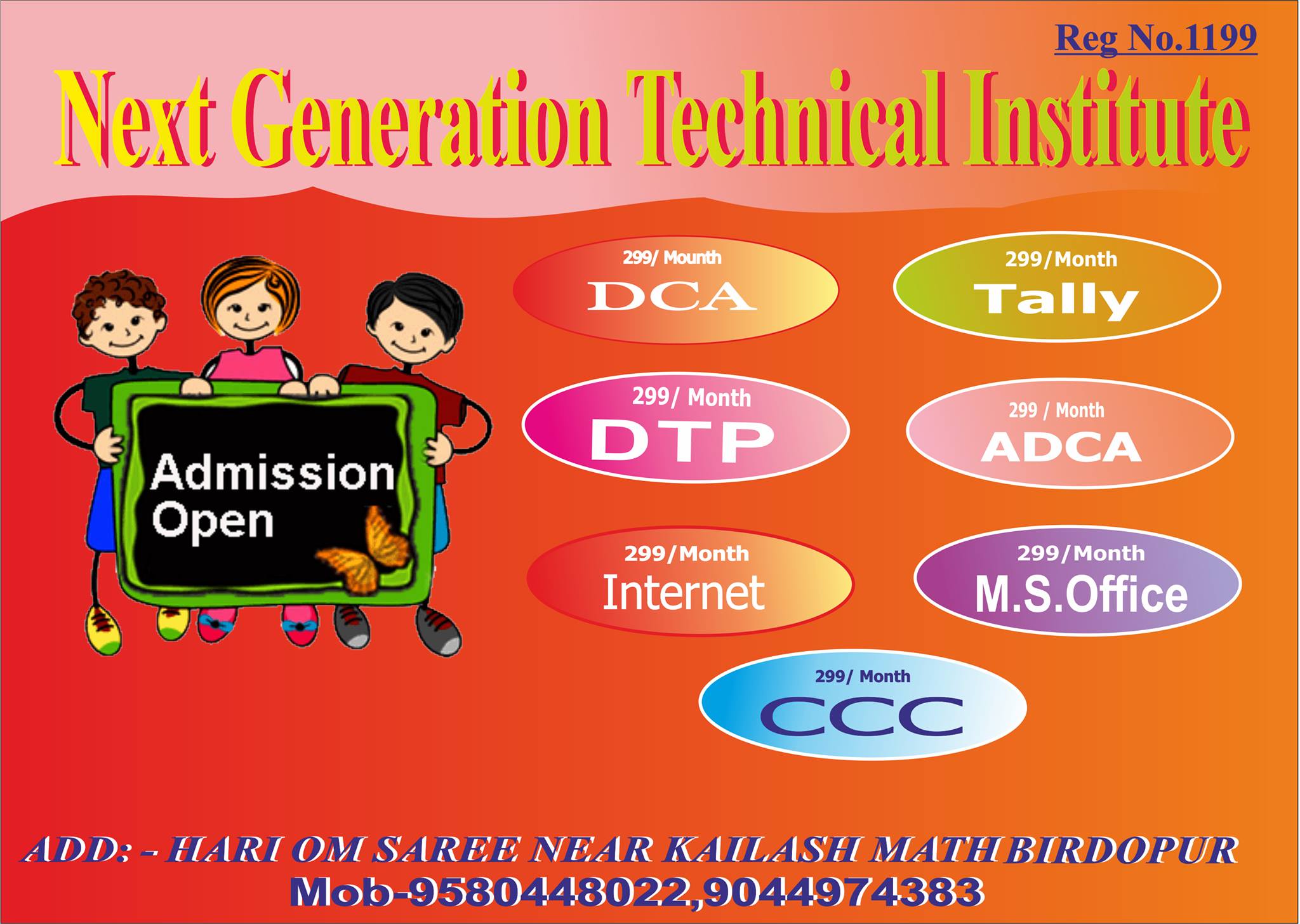 Reg No.1199

Next Generation Technical Institute

Admission Open

299/ Mounth
DCA

299/Month
Tally

299/ Month
DTP

299 / Month
ADCA

299/Month
Internet

299/Month
M.S.Office

299/ Month
CCC

ADD: - HARI OM SAREE NEAR KAILASH MATH BIRDOPUR
Mob-9580448022,9044974383